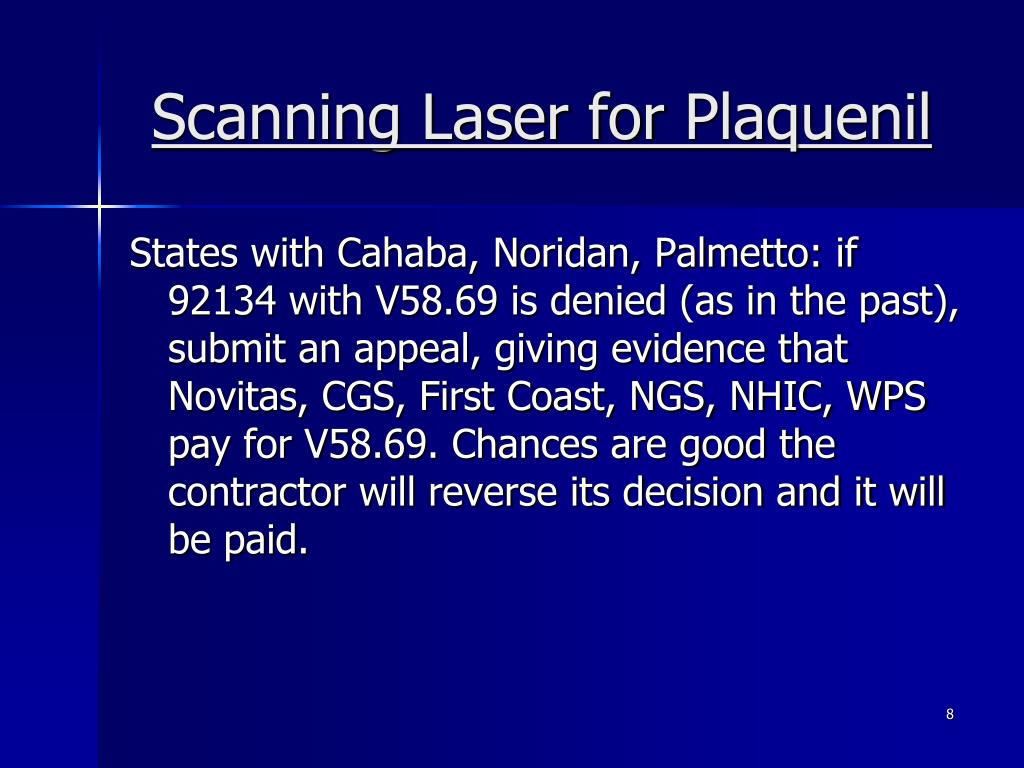 Scanning Laser for Plaquenil

States with Cahaba, Noridan, Palmetto: if 92134 with V58.69 is denied (as in the past), submit an appeal, giving evidence that Novitas, CGS, First Coast, NGS, NHIC, WPS pay for V58.69. Chances are good the contractor will reverse its decision and it will be paid.

8